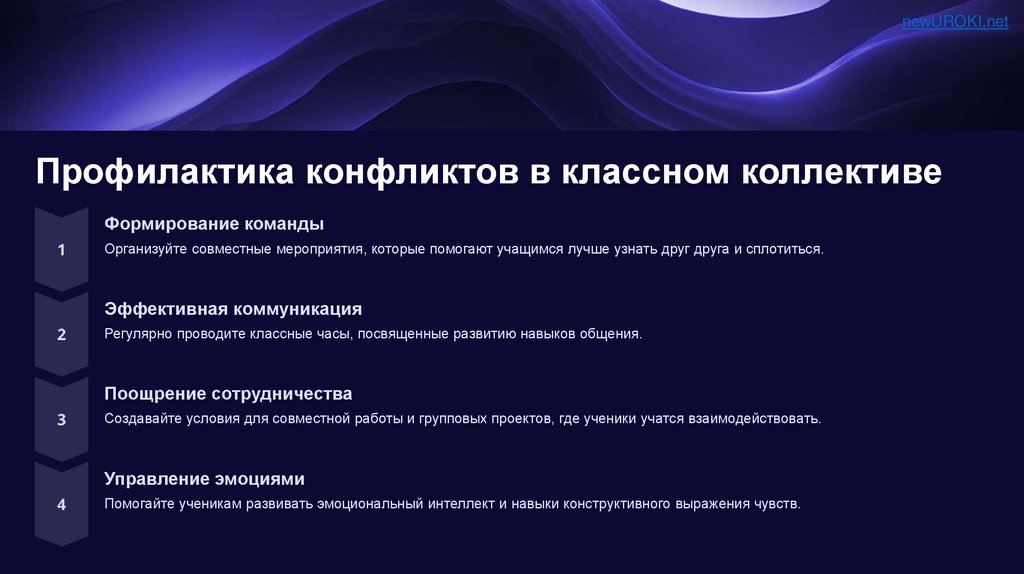 newUROKI.net

Профилактика конфликтов в классном коллективе

1

Формирование команды

Организуйте совместные мероприятия, которые помогают учащимся лучше узнать друг друга и сплотиться.

2

Эффективная коммуникация

Регулярно проводите классные часы, посвященные развитию навыков общения.

3

Поощрение сотрудничества

Создавайте условия для совместной работы и групповых проектов, где ученики учатся взаимодействовать.

4

Управление эмоциями

Помогайте ученикам развивать эмоциональный интеллект и навыки конструктивного выражения чувств.